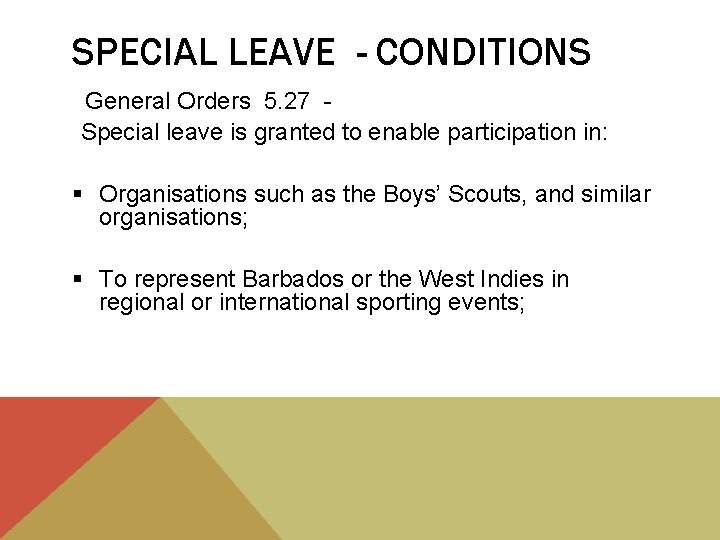 SPECIAL LEAVE - CONDITIONS

General Orders 5.27 -
Special leave is granted to enable participation in:

▪ Organisations such as the Boys' Scouts, and similar organisations;

▪ To represent Barbados or the West Indies in regional or international sporting events;